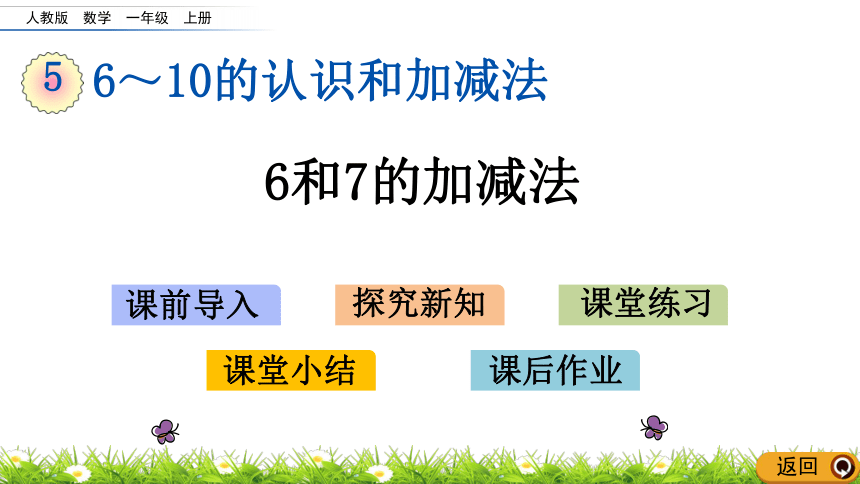 人教版　数学　一年级　上册

5　6～10的认识和加减法

6和7的加减法

课前导入　探究新知　课堂练习

课堂小结　课后作业

返回